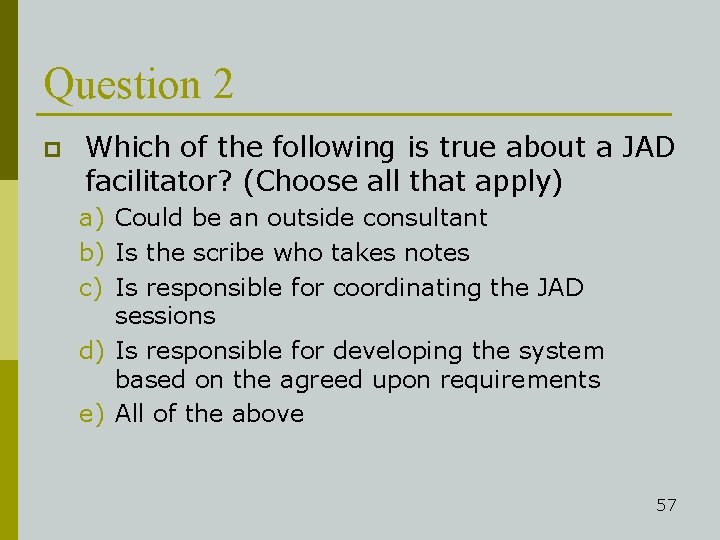 Question 2

Which of the following is true about a JAD facilitator? (Choose all that apply)

a) Could be an outside consultant
b) Is the scribe who takes notes
c) Is responsible for coordinating the JAD sessions
d) Is responsible for developing the system based on the agreed upon requirements
e) All of the above

57